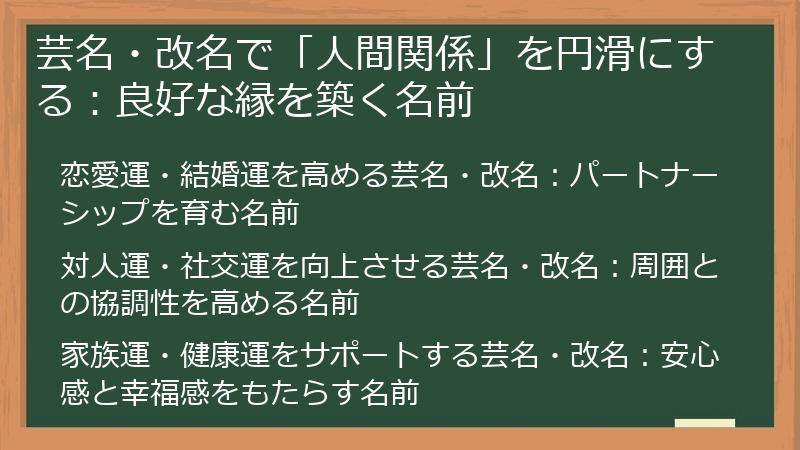 芸名・改名で「人間関係」を円滑にする：良好な縁を築く名前

恋愛運・結婚運を高める芸名・改名：パートナーシップを育む名前

対人運・社交運を向上させる芸名・改名：周囲との協調性を高める名前

家族運・健康運をサポートする芸名・改名：安心感と幸福感をもたらす名前